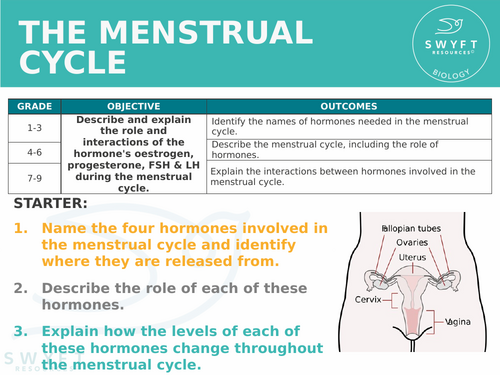 THE MENSTRUAL CYCLE

SWYFT RESOURCES© BIOLOGY

| GRADE | OBJECTIVE | OUTCOMES |
|---|---|---|
| 1-3 | Describe and explain the role and interactions of the hormone's oestrogen, progesterone, FSH & LH during the menstrual cycle. | Identify the names of hormones needed in the menstrual cycle. |
| 4-6 | | Describe the menstrual cycle, including the role of hormones. |
| 7-9 | | Explain the interactions between hormones involved in the menstrual cycle. |

STARTER:

1. Name the four hormones involved in the menstrual cycle and identify where they are released from.

2. Describe the role of each of these hormones.

3. Explain how the levels of each of these hormones change throughout the menstrual cycle.

Fallopian tubes
Ovaries
Uterus
Cervix
Vagina

SWYFT RESOURCES